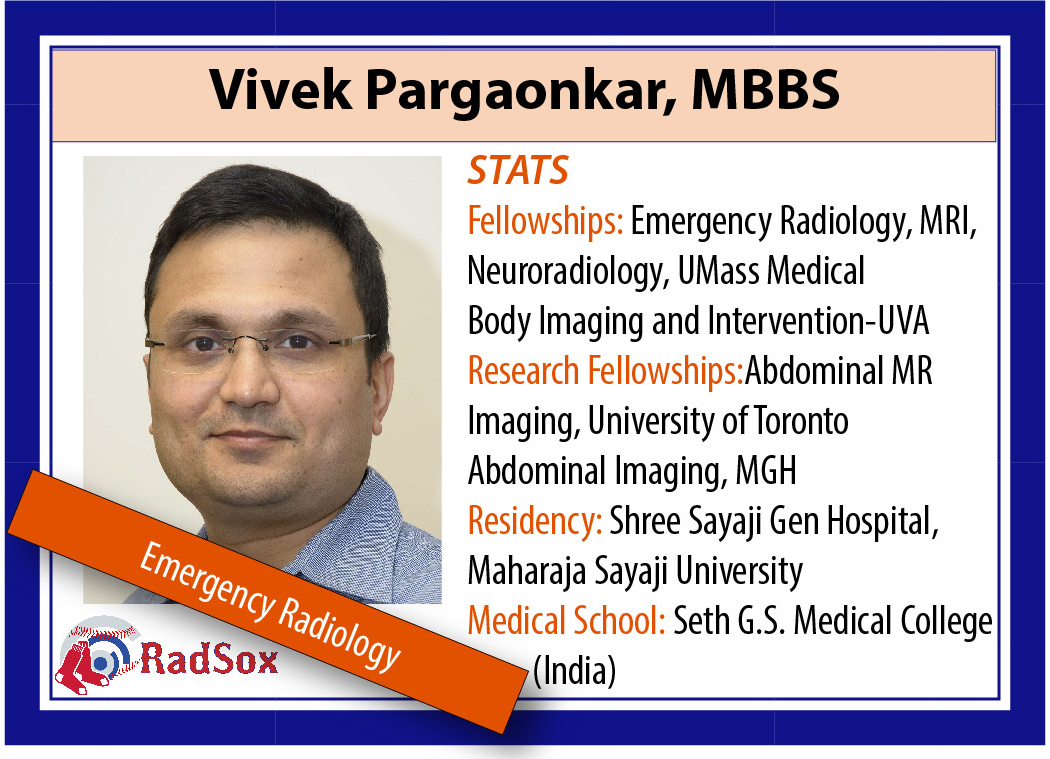 Vivek Pargaonkar, MBBS

STATS
Fellowships: Emergency Radiology, MRI, Neuroradiology, UMass Medical
Body Imaging and Intervention-UVA
Research Fellowships:Abdominal MR Imaging, University of Toronto
Abdominal Imaging, MGH
Residency: Shree Sayaji Gen Hospital, Maharaja Sayaji University
Medical School: Seth G.S. Medical College (India)

Emergency Radiology

RadSox